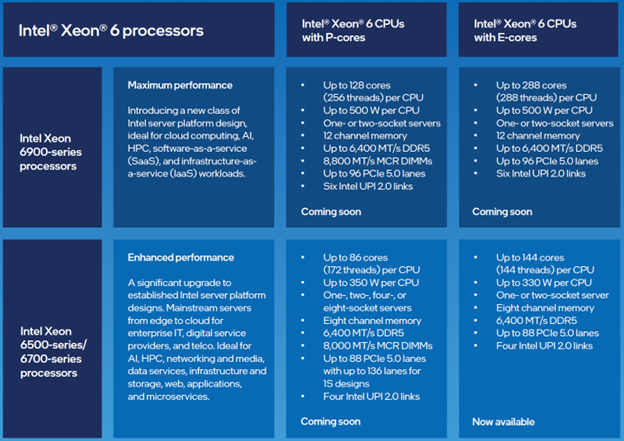 | Intel® Xeon® 6 processors | | Intel® Xeon® 6 CPUs with P-cores | Intel® Xeon® 6 CPUs with E-cores |
|---|---|---|---|
| Intel Xeon 6900-series processors | **Maximum performance** Introducing a new class of Intel server platform design, ideal for cloud computing, AI, HPC, software-as-a-service (SaaS), and infrastructure-as-a-service (IaaS) workloads. | • Up to 128 cores (256 threads) per CPU • Up to 500 W per CPU • One- or two-socket servers • 12 channel memory • Up to 6,400 MT/s DDR5 • 8,800 MT/s MCR DIMMs • Up to 96 PCIe 5.0 lanes • Six Intel UPI 2.0 links **Coming soon** | • Up to 288 cores (288 threads) per CPU • Up to 500 W per CPU • One- or two-socket servers • 12 channel memory • Up to 6,400 MT/s DDR5 • Up to 96 PCIe 5.0 lanes • Six Intel UPI 2.0 links **Coming soon** |
| Intel Xeon 6500-series/ 6700-series processors | **Enhanced performance** A significant upgrade to established Intel server platform designs. Mainstream servers from edge to cloud for enterprise IT, digital service providers, and telco. Ideal for AI, HPC, networking and media, data services, infrastructure and storage, web, applications, and microservices. | • Up to 86 cores (172 threads) per CPU • Up to 350 W per CPU • One-, two-, four-, or eight-socket servers • Eight channel memory • 6,400 MT/s DDR5 • 8,000 MT/s MCR DIMMs • Up to 88 PCIe 5.0 lanes with up to 136 lanes for 1S designs • Four Intel UPI 2.0 links **Coming soon** | • Up to 144 cores (144 threads) per CPU • Up to 330 W per CPU • One- or two-socket server • Eight channel memory • 6,400 MT/s DDR5 • Up to 88 PCIe 5.0 lanes • Four Intel UPI 2.0 links **Now available** |